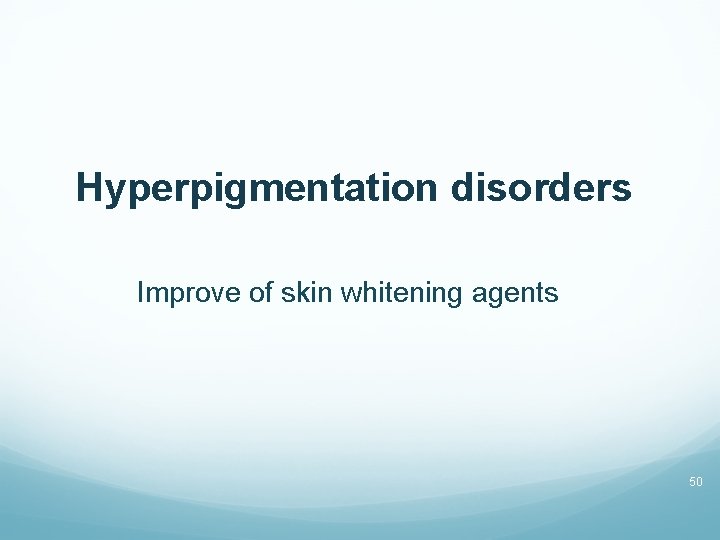 Hyperpigmentation disorders

Improve of skin whitening agents

50